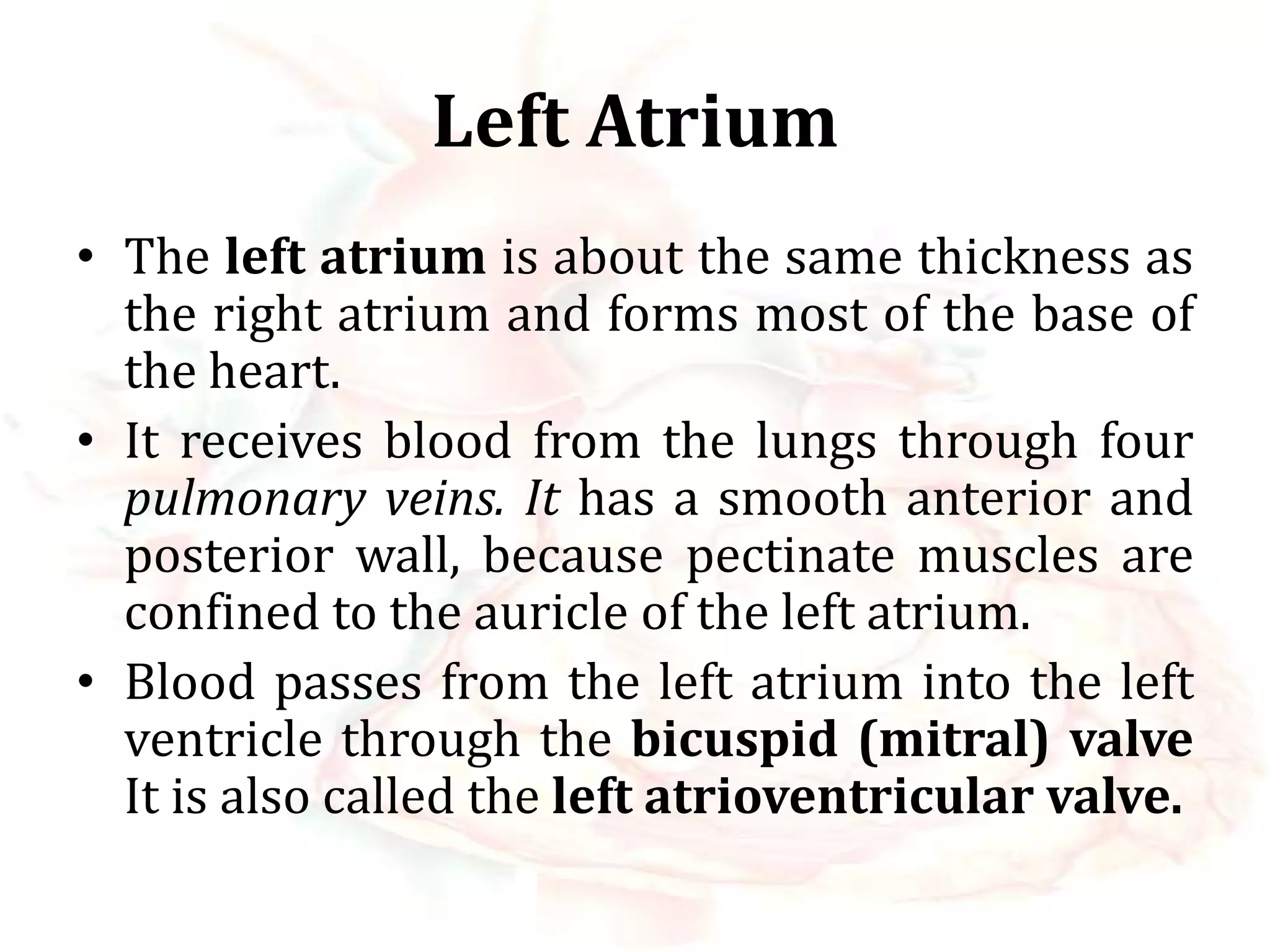 Left Atrium

• The left atrium is about the same thickness as the right atrium and forms most of the base of the heart.

• It receives blood from the lungs through four pulmonary veins. It has a smooth anterior and posterior wall, because pectinate muscles are confined to the auricle of the left atrium.

• Blood passes from the left atrium into the left ventricle through the bicuspid (mitral) valve It is also called the left atrioventricular valve.